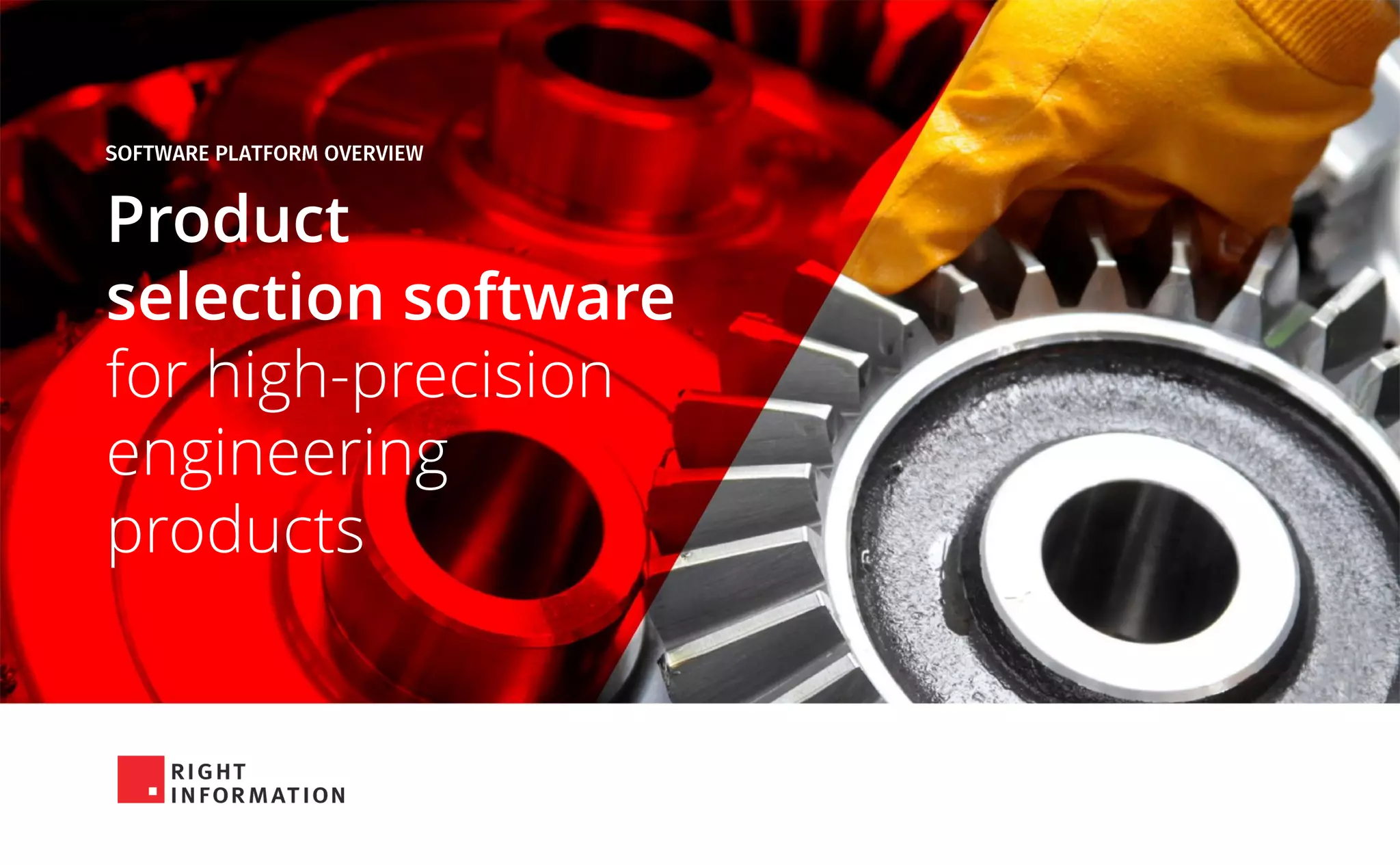 SOFTWARE PLATFORM OVERVIEW

Product selection software for high-precision engineering products

RIGHT INFORMATION